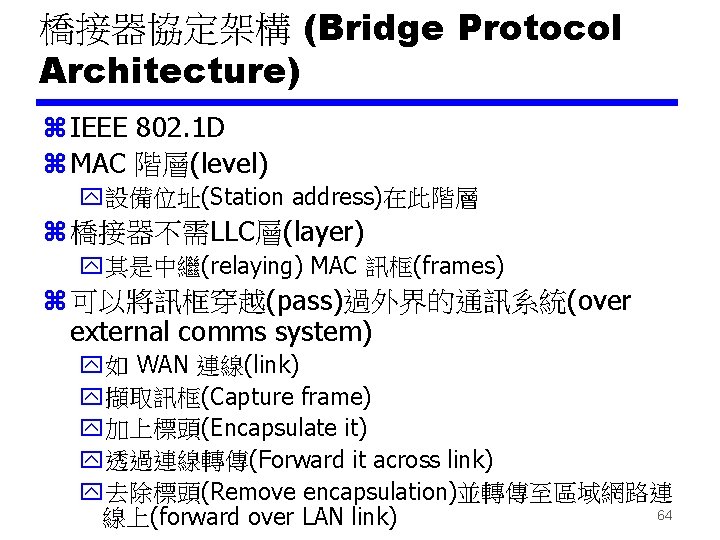 橋接器協定架構 (Bridge Protocol Architecture)

IEEE 802.1D

MAC 階層(level)

設備位址(Station address)在此階層

橋接器不需LLC層(layer)

其是中繼(relaying) MAC 訊框(frames)

可以將訊框穿越(pass)過外界的通訊系統(over external comms system)

如 WAN 連線(link)

擷取訊框(Capture frame)

加上標頭(Encapsulate it)

透過連線轉傳(Forward it across link)

去除標頭(Remove encapsulation)並轉傳至區域網路連線上(forward over LAN link)

64